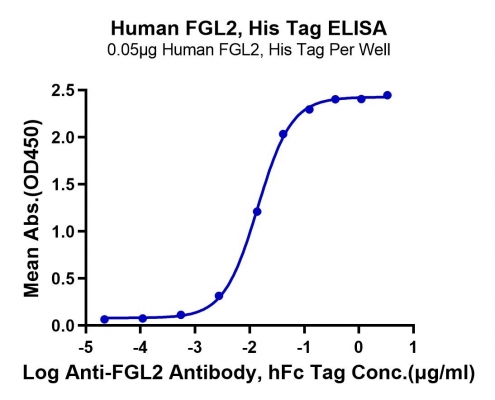 Human FGL2, His Tag ELISA
0.05μg Human FGL2, His Tag Per Well

Mean Abs.(OD450)

2.5
2.0
1.5
1.0
0.5
0.0

-5
-4
-3
-2
-1
0
1

Log Anti-FGL2 Antibody, hFc Tag Conc.(μg/ml)